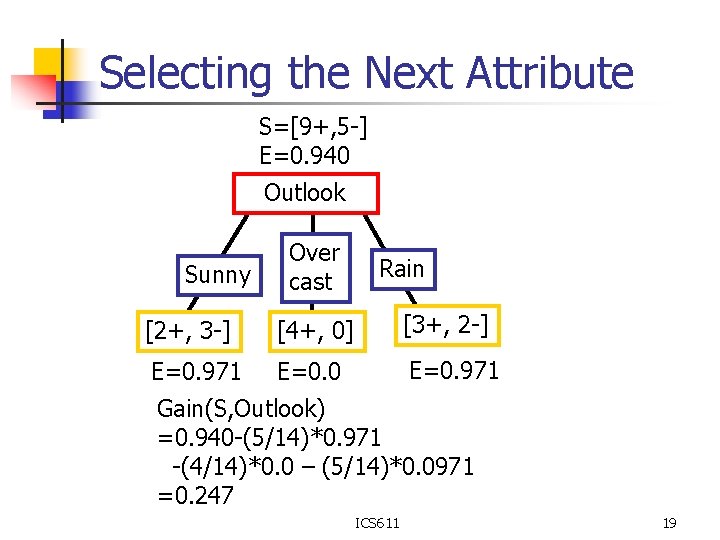 Selecting the Next Attribute

S=[9+,5-]
E=0.940

Outlook

Sunny

Over cast

Rain

[2+, 3-]

[4+, 0]

[3+, 2-]

E=0.971

E=0.0

E=0.971

Gain(S,Outlook)
=0.940-(5/14)*0.971
-(4/14)*0.0 – (5/14)*0.0971
=0.247

ICS611

19